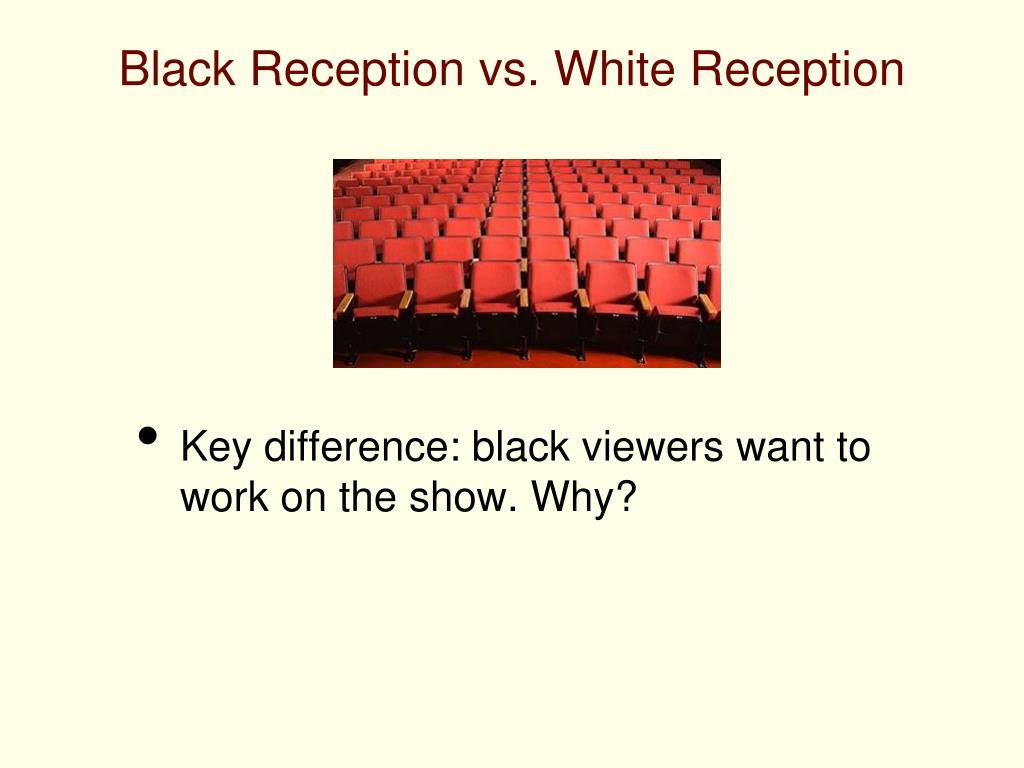 Black Reception vs. White Reception

• Key difference: black viewers want to work on the show. Why?